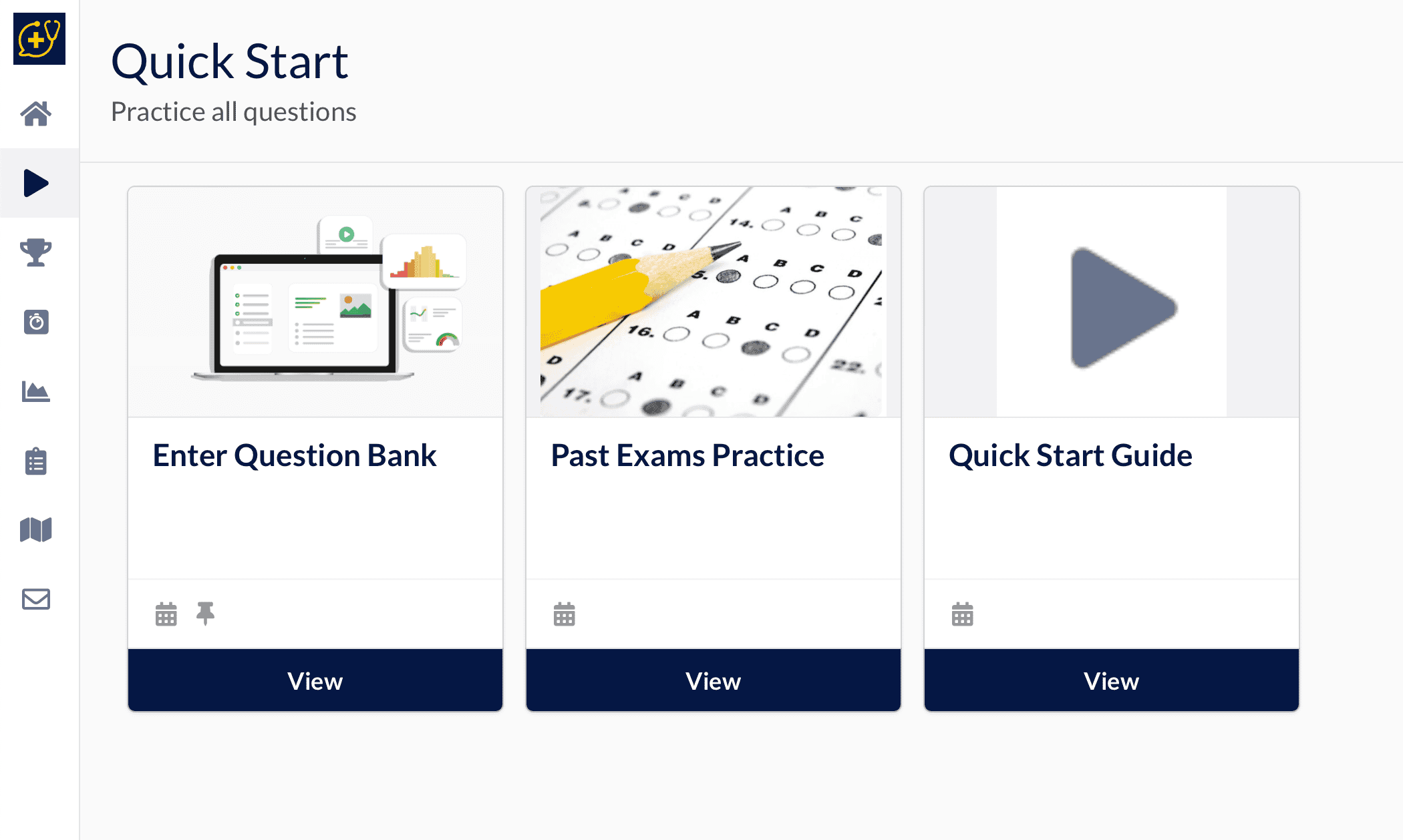 Quick Start
Practice all questions

Enter Question Bank

View

Past Exams Practice

View

Quick Start Guide

View